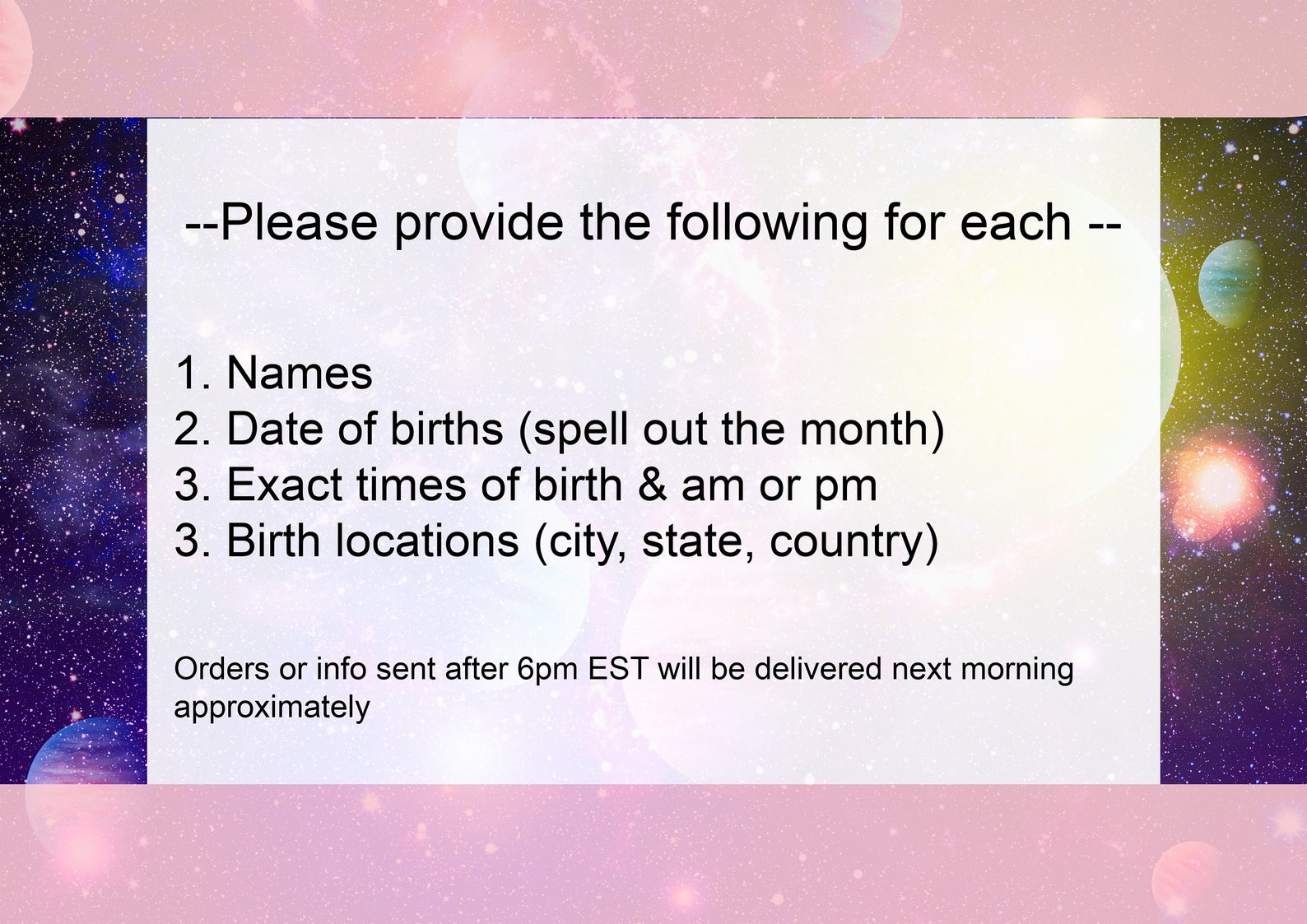 --Please provide the following for each --

1. Names
2. Date of births (spell out the month)
3. Exact times of birth & am or pm
3. Birth locations (city, state, country)

Orders or info sent after 6pm EST will be delivered next morning approximately